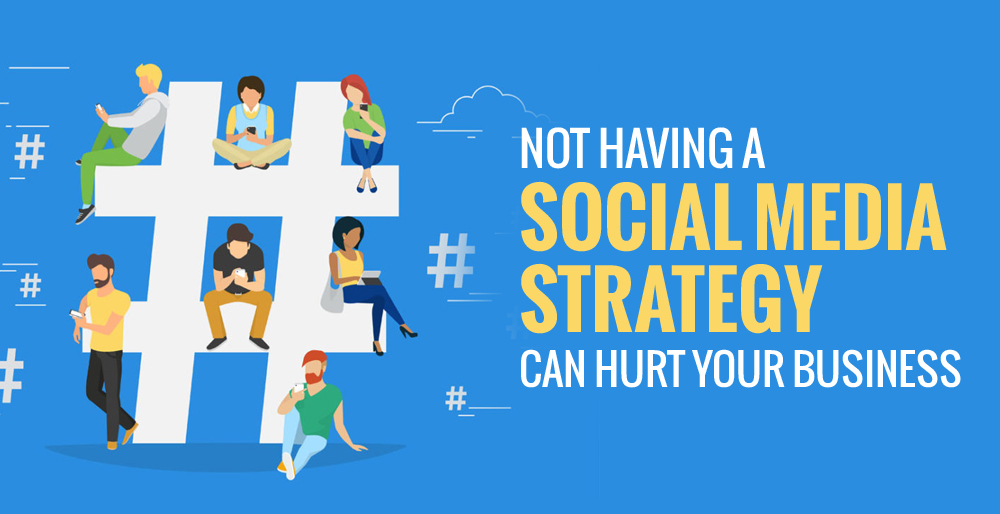 NOT HAVING A
SOCIAL MEDIA
STRATEGY
CAN HURT YOUR BUSINESS